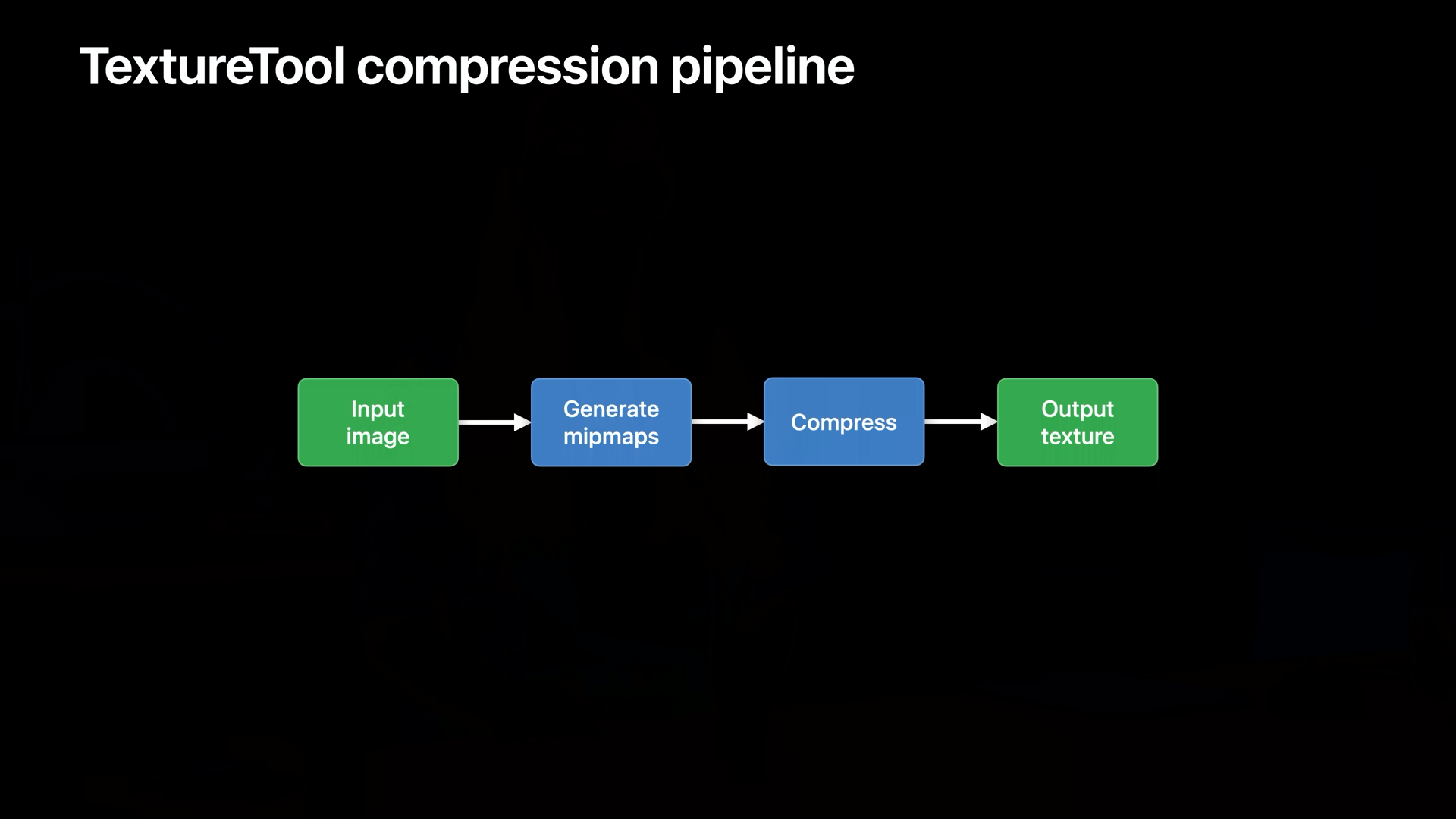 TextureTool compression pipeline

Input image

Generate mipmaps

Compress

Output texture